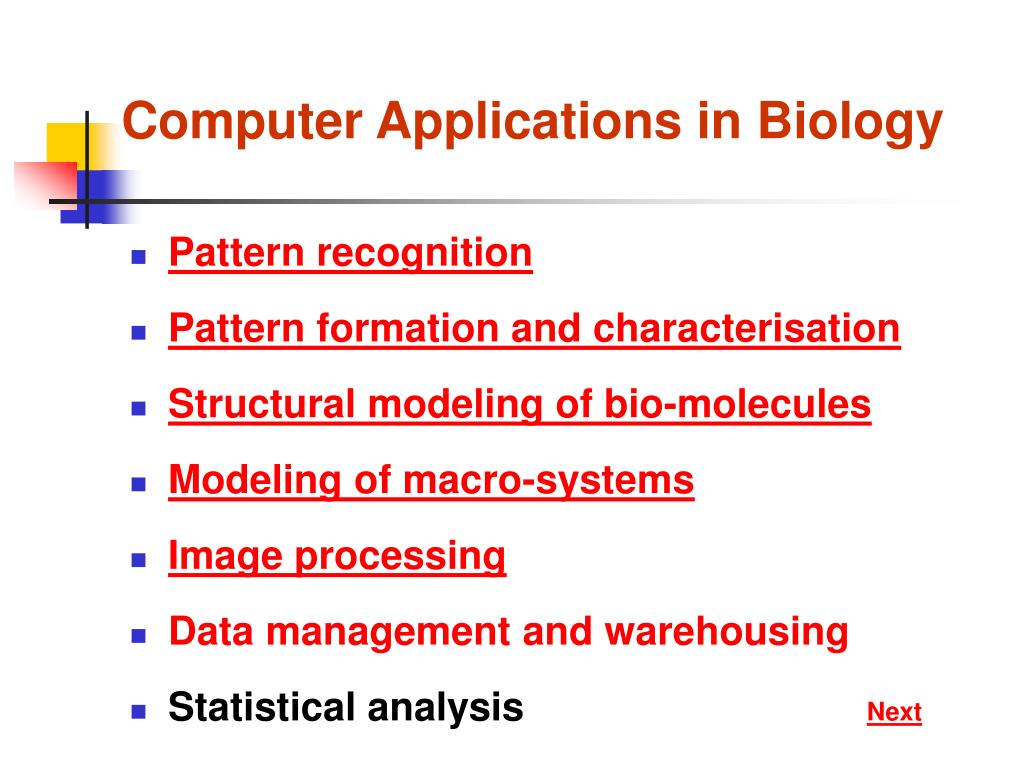 Computer Applications in Biology

- Pattern recognition
- Pattern formation and characterisation
- Structural modeling of bio-molecules
- Modeling of macro-systems
- Image processing
- Data management and warehousing
- Statistical analysis

Next